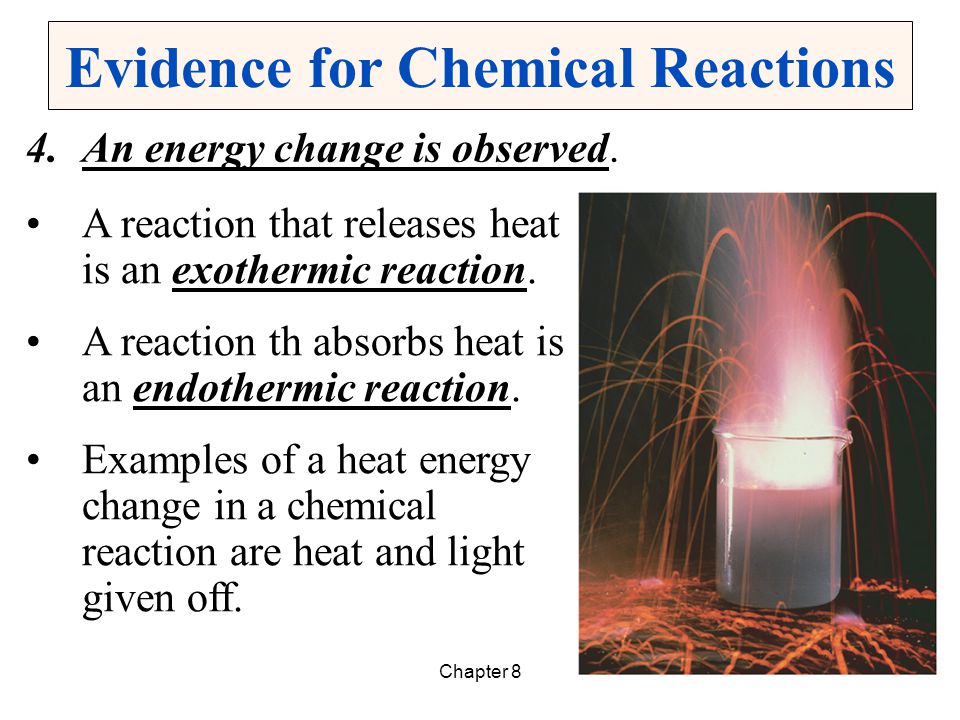 Evidence for Chemical Reactions

4. An energy change is observed.

• A reaction that releases heat is an exothermic reaction.

• A reaction th absorbs heat is an endothermic reaction.

• Examples of a heat energy change in a chemical reaction are heat and light given off.

Chapter 8